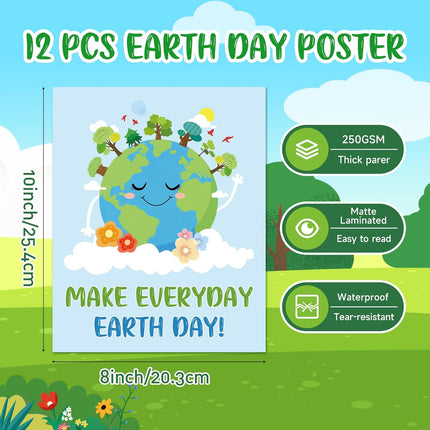 12 PCS EARTH DAY POSTER

10inch/25.4cm

MAKE EVERYDAY
EARTH DAY!

8inch/20.3cm

250GSM
Thick parer

Matte Laminated
Easy to read

Waterproof
Tear-resistant